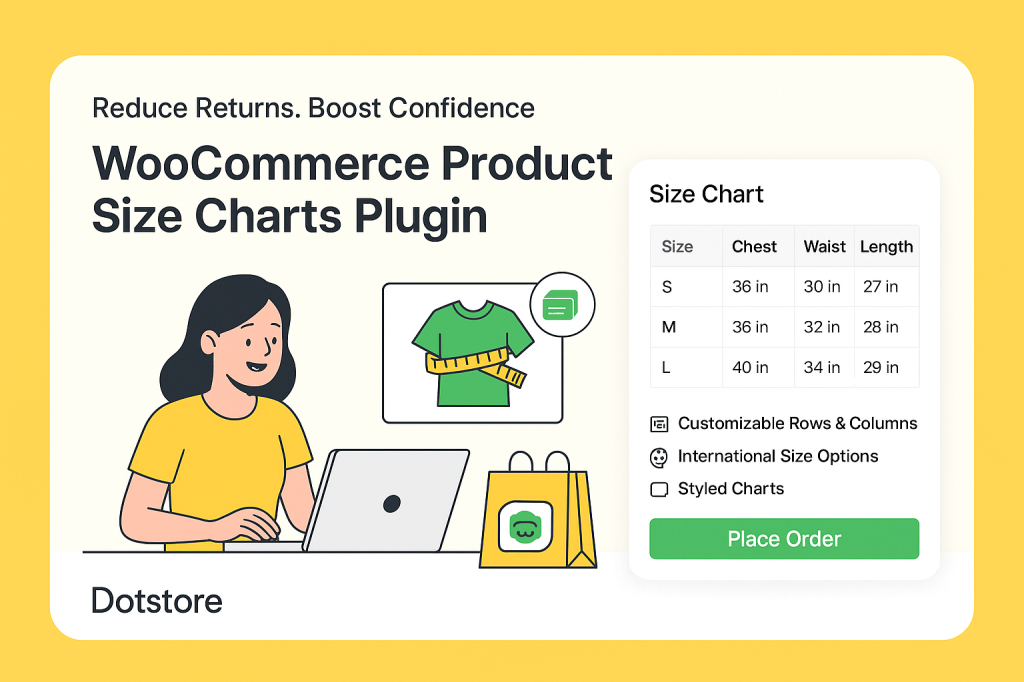 Reduce Returns. Boost Confidence

WooCommerce Product Size Charts Plugin

Size Chart

| Size | Chest | Waist | Length |
|---|---|---|---|
| S | 36 in | 30 in | 27 in |
| M | 36 in | 32 in | 28 in |
| L | 40 in | 34 in | 29 in |

Customizable Rows & Columns

International Size Options

Styled Charts

Place Order

Dotstore